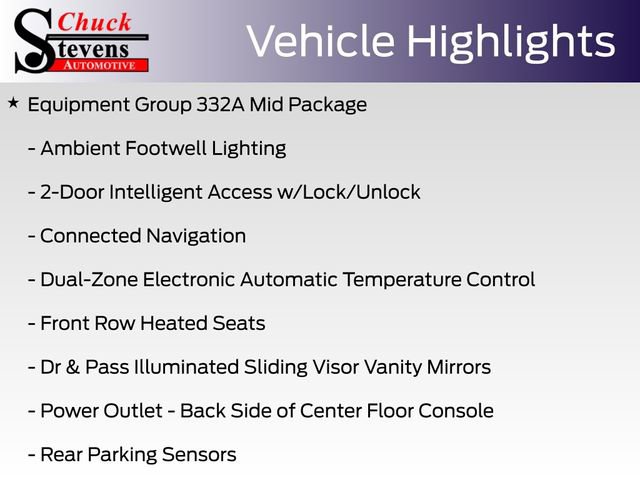 Chuck Stevens AUTOMOTIVE

Vehicle Highlights

★ Equipment Group 332A Mid Package

- Ambient Footwell Lighting

- 2-Door Intelligent Access w/Lock/Unlock

- Connected Navigation

- Dual-Zone Electronic Automatic Temperature Control

- Front Row Heated Seats

- Dr & Pass Illuminated Sliding Visor Vanity Mirrors

- Power Outlet - Back Side of Center Floor Console

- Rear Parking Sensors